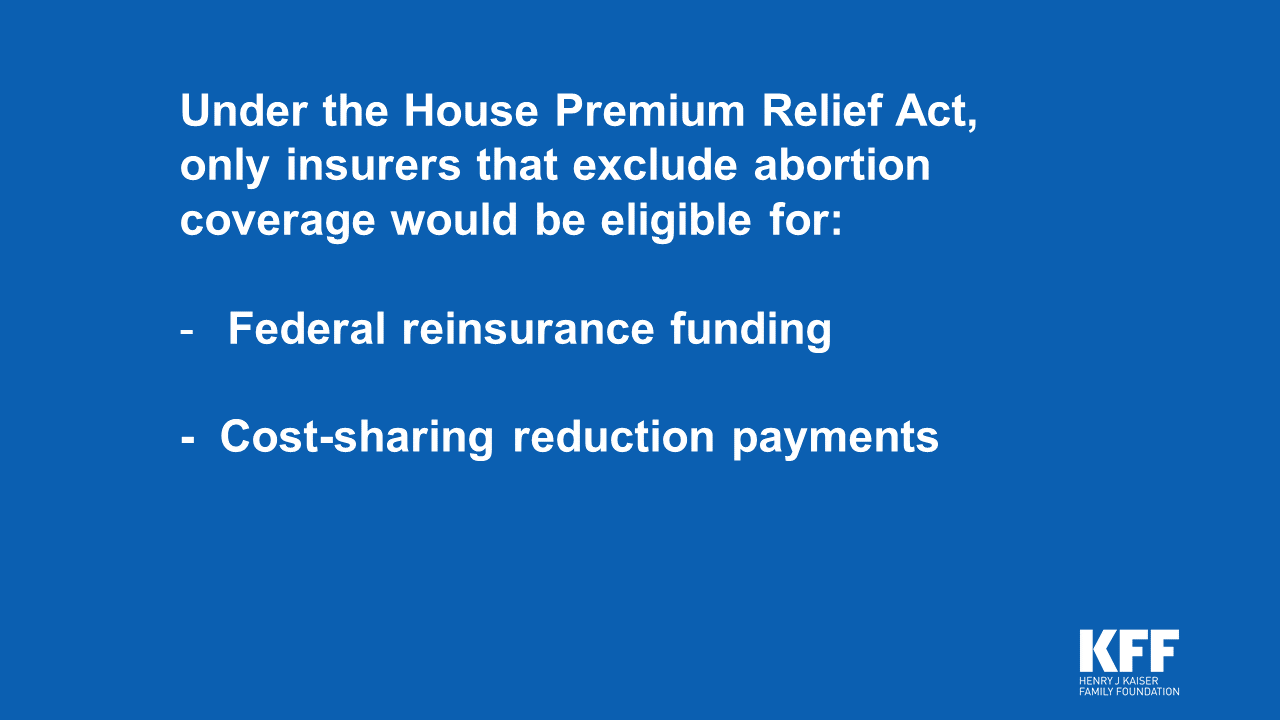 Under the House Premium Relief Act, only insurers that exclude abortion coverage would be eligible for:

- Federal reinsurance funding

- Cost-sharing reduction payments

KFF
HENRY J KAISER
FAMILY FOUNDATION